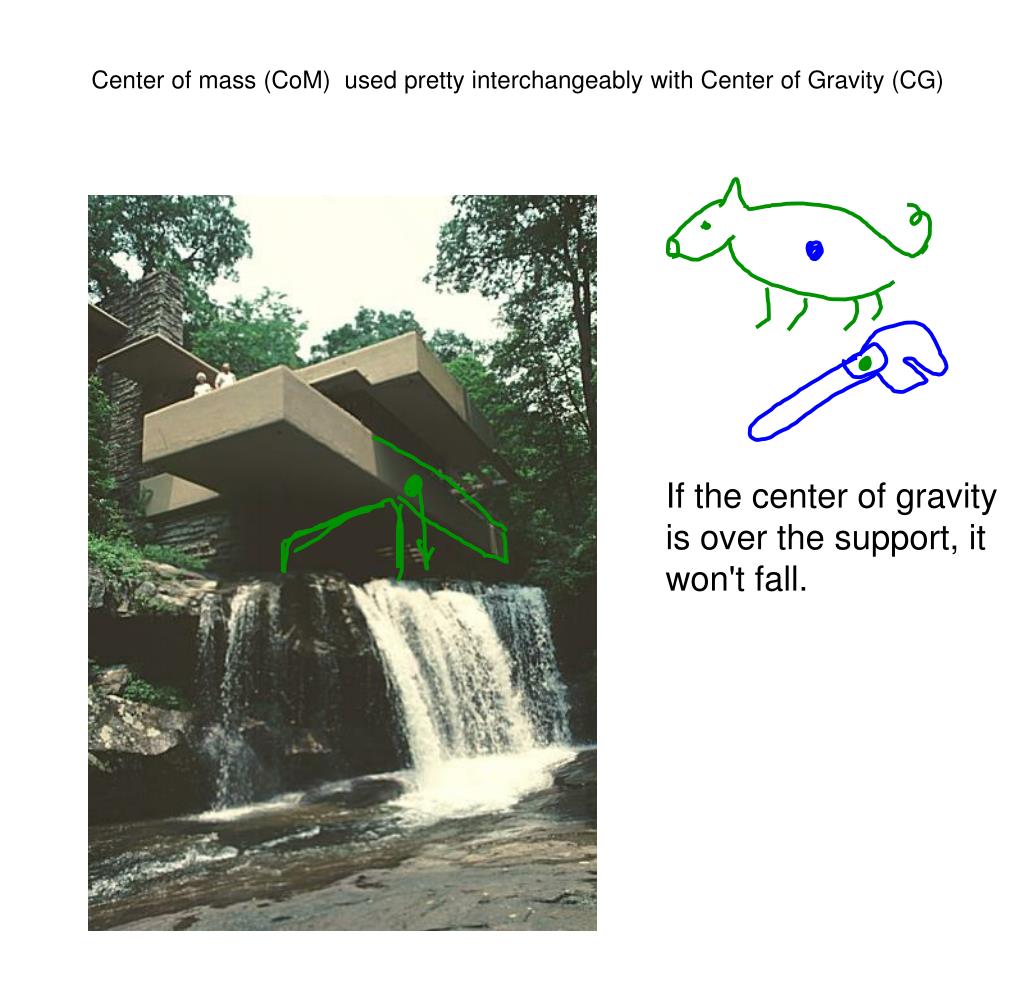 Center of mass (CoM) used pretty interchangeably with Center of Gravity (CG)

If the center of gravity is over the support, it won't fall.